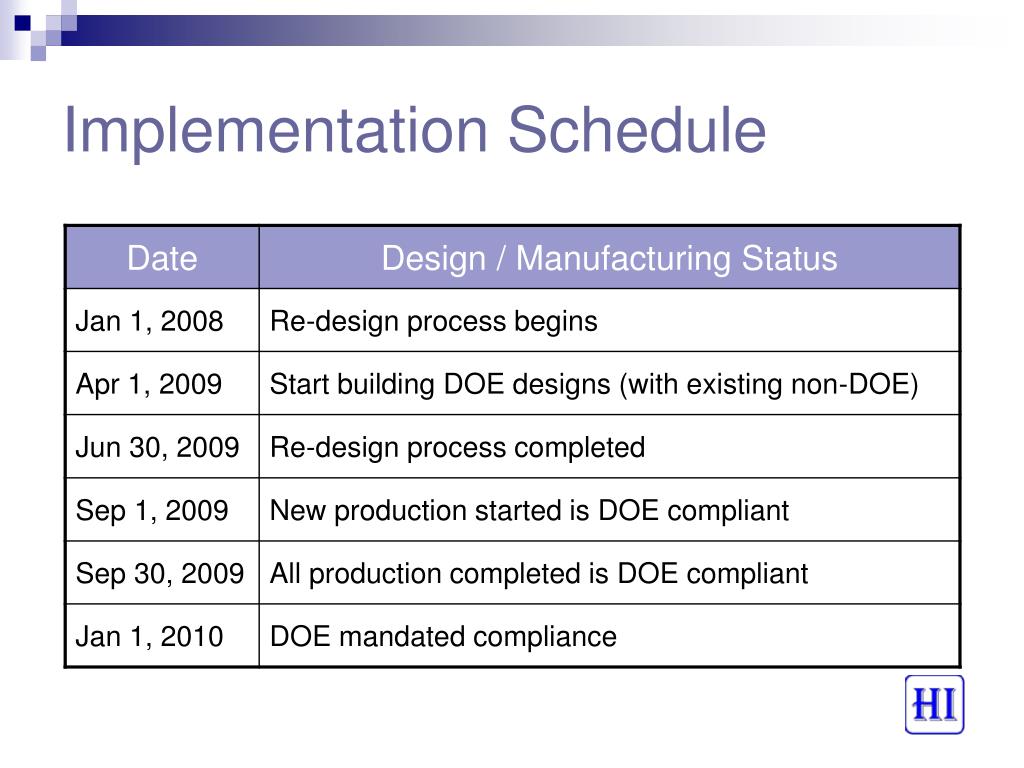 Implementation Schedule

| Date | Design / Manufacturing Status |
|---|---|
| Jan 1, 2008 | Re-design process begins |
| Apr 1, 2009 | Start building DOE designs (with existing non-DOE) |
| Jun 30, 2009 | Re-design process completed |
| Sep 1, 2009 | New production started is DOE compliant |
| Sep 30, 2009 | All production completed is DOE compliant |
| Jan 1, 2010 | DOE mandated compliance |

HI